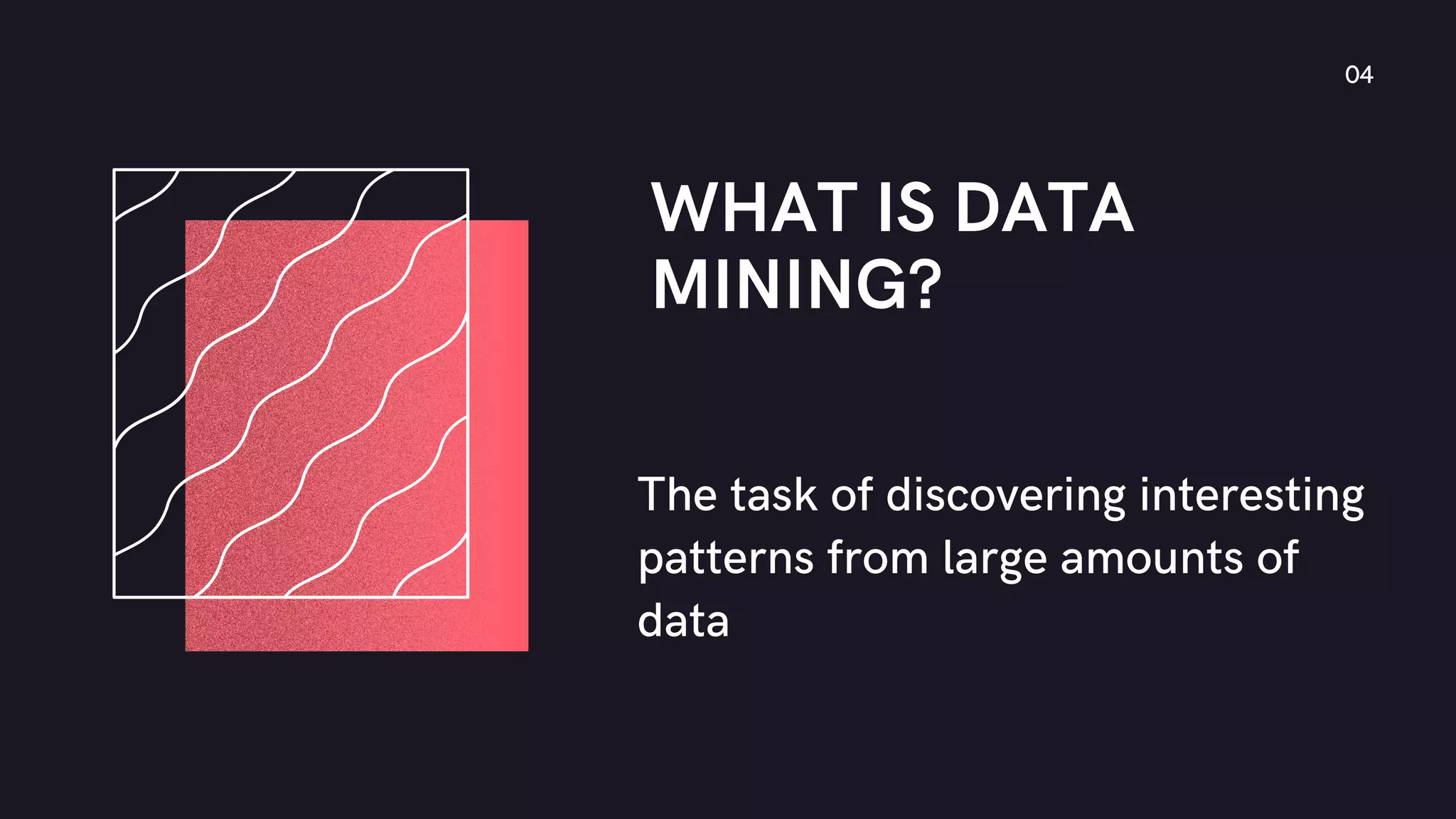 04

WHAT IS DATA MINING?

The task of discovering interesting patterns from large amounts of data